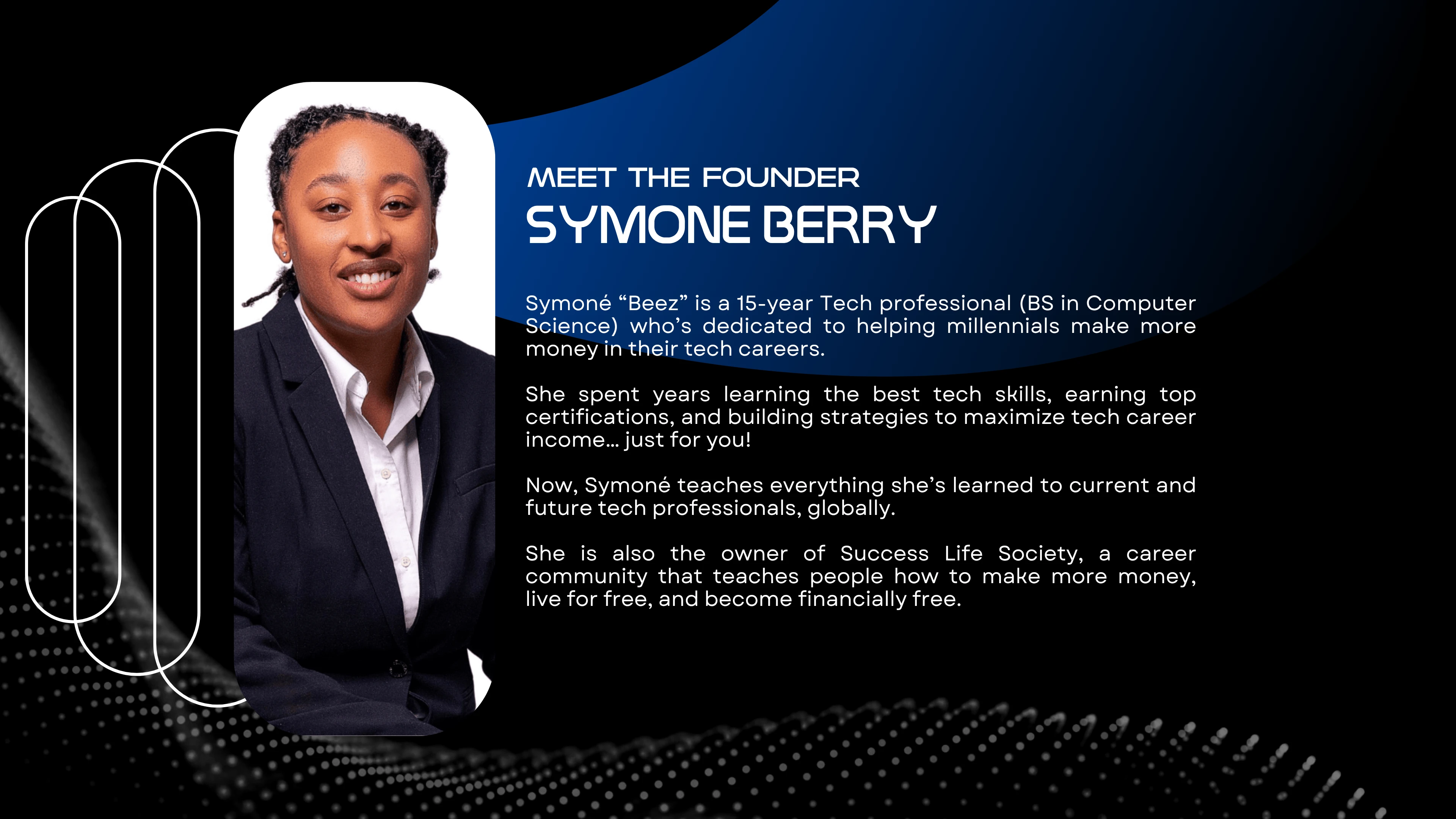 MEET THE FOUNDER
SYMONE BERRY

Symoné “Beez” is a 15-year Tech professional (BS in Computer Science) who’s dedicated to helping millennials make more money in their tech careers.

She spent years learning the best tech skills, earning top certifications, and building strategies to maximize tech career income... just for you!

Now, Symoné teaches everything she’s learned to current and future tech professionals, globally.

She is also the owner of Success Life Society, a career community that teaches people how to make more money, live for free, and become financially free.